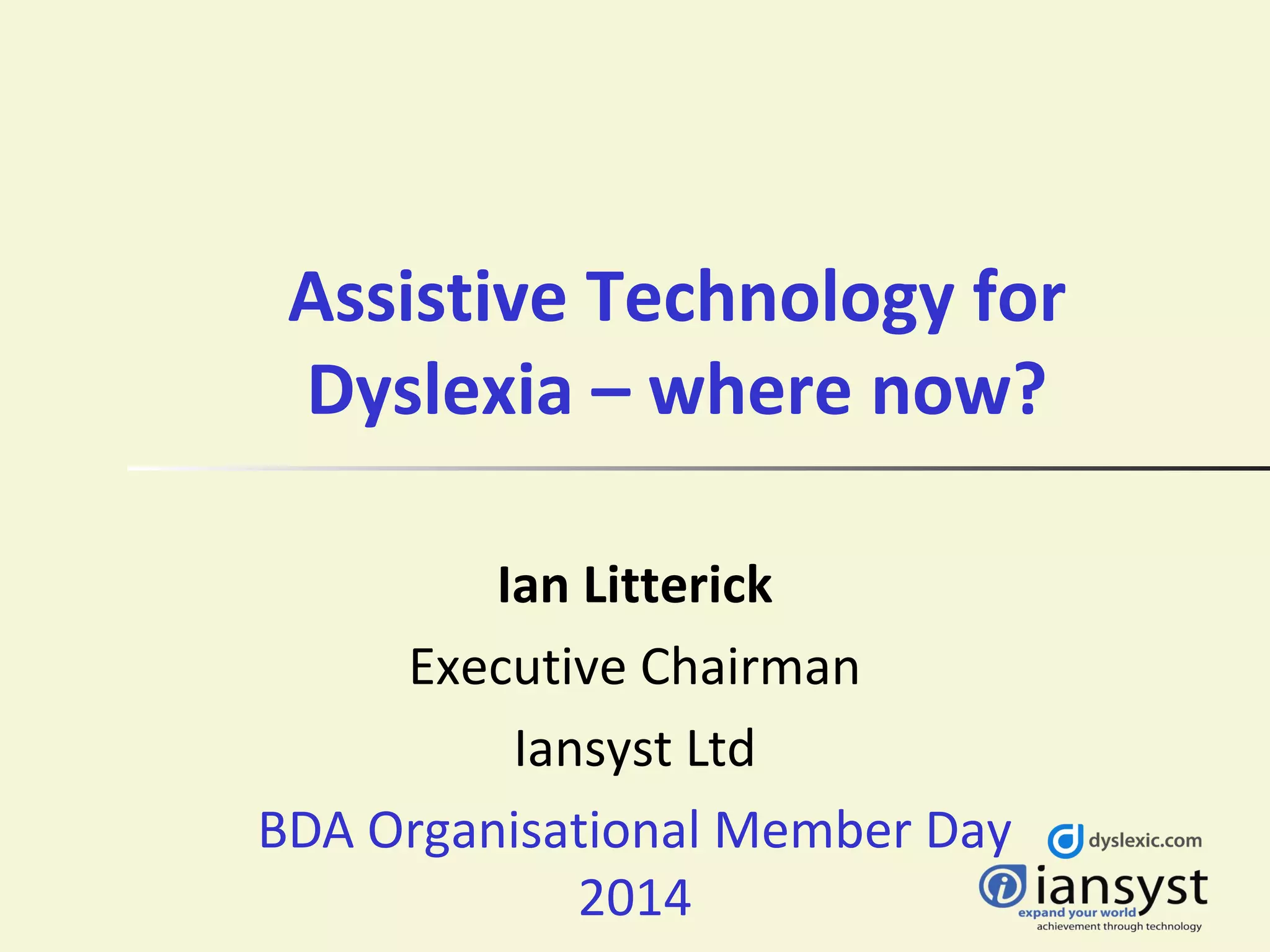 Assistive Technology for Dyslexia – where now?

Ian Litterick

Executive Chairman

Iansyst Ltd

BDA Organisational Member Day 2014

dyslexic.com

iansyst

expand your world

achievement through technology